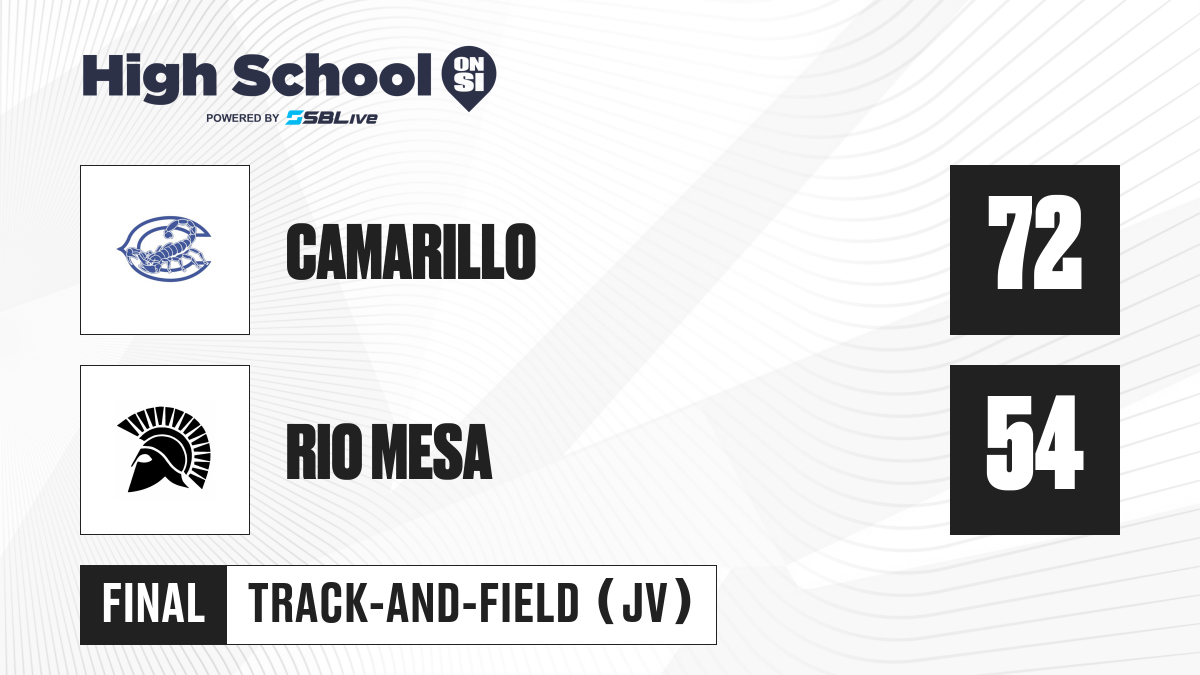 High School ON SI
POWERED BY SBLive

CAMARILLO
72

RIO MESA
54

FINAL
TRACK-AND-FIELD (JV)